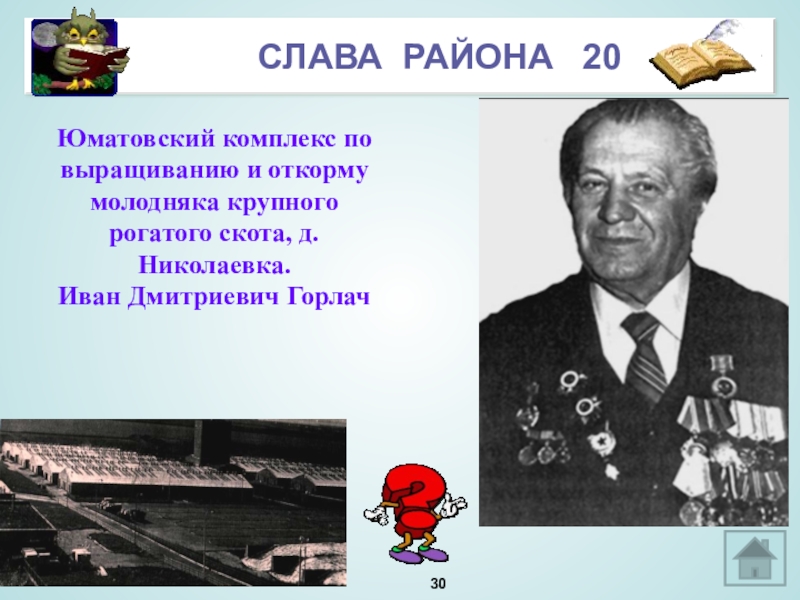 СЛАВА РАЙОНА 20

Юматовский комплекс по выращиванию и откорму молодняка крупного рогатого скота, д. Николаевка.
Иван Дмитриевич Горлач

30